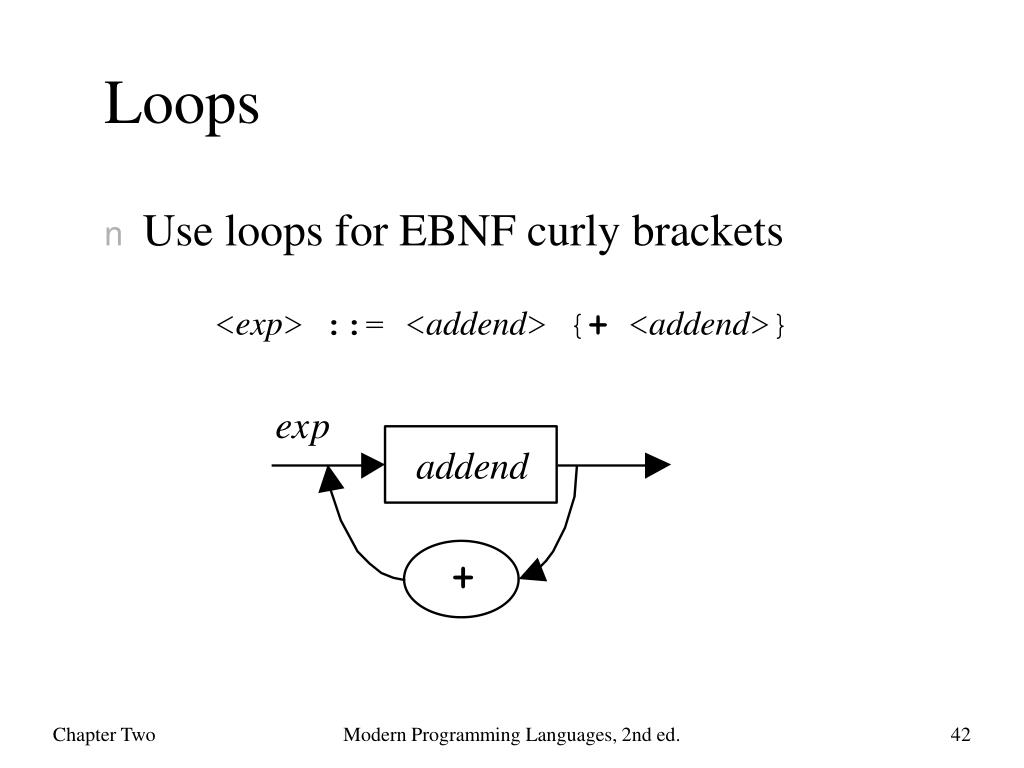 Loops

n Use loops for EBNF curly brackets

<exp> ::= <addend> {+ <addend>}

exp

addend

+

Chapter Two

Modern Programming Languages, 2nd ed.

42